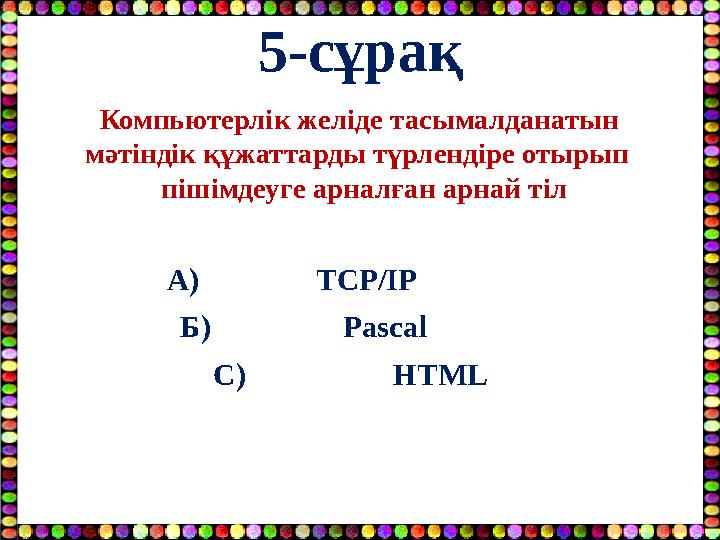 5-сұрақ

Компьютерлік желіде тасымалданатын мәтіндік құжаттарды түрлендіре отырып пішімдеуге арналған арнай тіл

А) TCP/IP

Б) Pascal

С) HTML